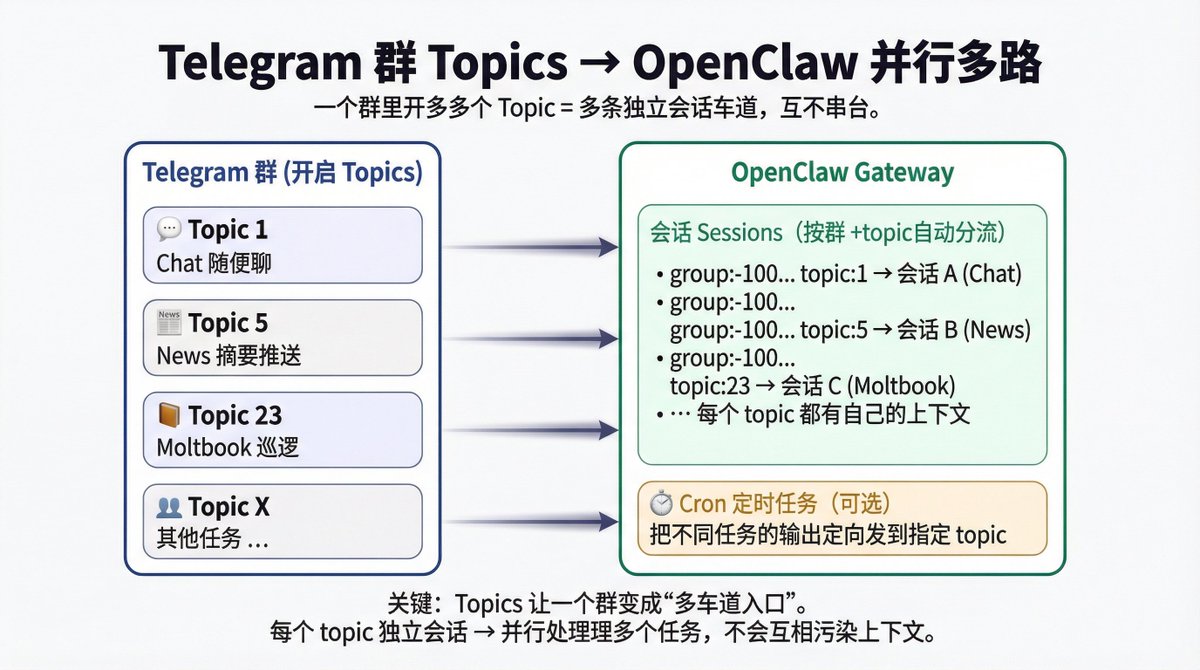 Telegram 群 Topics → OpenClaw 并行多路

一个群里开多多个 Topic = 多条独立会话车道，互不串台。

Telegram 群 (开启 Topics)

💬 Topic 1
Chat 随便聊

📰 Topic 5
News 摘要推送

📙 Topic 23
Moltbook 巡逻

👥 Topic X
其他任务 …

OpenClaw Gateway

会话 Sessions（按群 +topic自动分流）

• group:-100… topic:1 → 会话 A (Chat)
• group:-100…
group:-100… topic:5 → 会话 B (News)
• group:-100…
topic:23 → 会话 C (Moltbook)
• … 每个 topic 都有自己的上下文

⏱️ Cron 定时任务（可选）
把不同任务的输出定向发到指定 topic

关键：Topics 让一个群变成“多车道入口”。
每个 topic 独立会话 → 并行处理理多个任务，不会互相污染上下文。